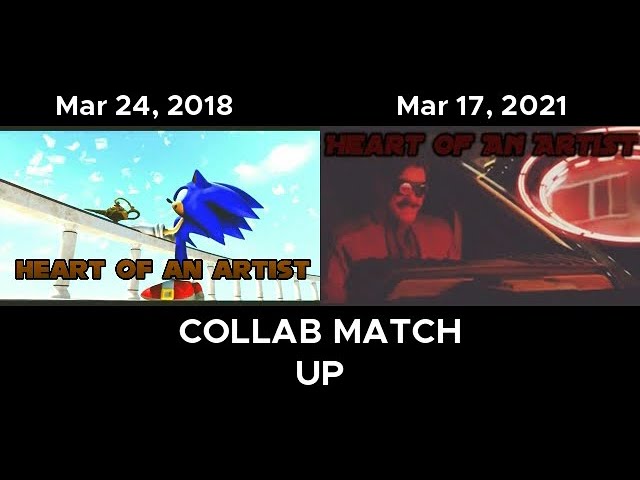 Mar 24, 2018

HEART OF AN ARTIST

Mar 17, 2021

HEART OF AN ARTIST

COLLAB MATCH UP